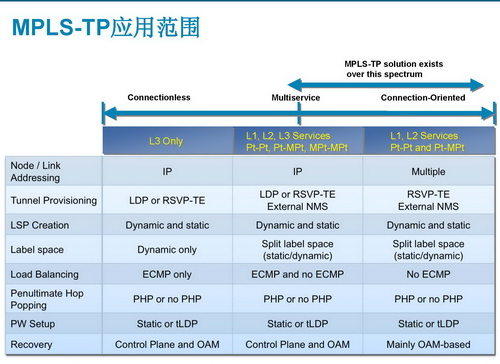 MPLS-TP应用范围

MPLS-TP solution exists over this spectrum

Connectionless

Multiservice

Connection-Oriented

| | L3 Only | L1, L2, L3 Services Pt-Pt, Pt-MPt, MPt-MPt | L1, L2 Services Pt-Pt and Pt-MPt |
|---|---|---|---|
| Node / Link Addressing | IP | IP | Multiple |
| Tunnel Provisioning | LDP or RSVP-TE | LDP or RSVP-TE External NMS | RSVP-TE External NMS |
| LSP Creation | Dynamic and static | Dynamic and static | Dynamic and static |
| Label space | Dynamic only | Split label space (static/dynamic) | Split label space (static/dynamic) |
| Load Balancing | ECMP only | ECMP and no ECMP | No ECMP |
| Penultimate Hop Popping | PHP or no PHP | PHP or no PHP | PHP or no PHP |
| PW Setup | Static or tLDP | Static or tLDP | Static or tLDP |
| Recovery | Control Plane and OAM | Control Plane and OAM | Mainly OAM-based |